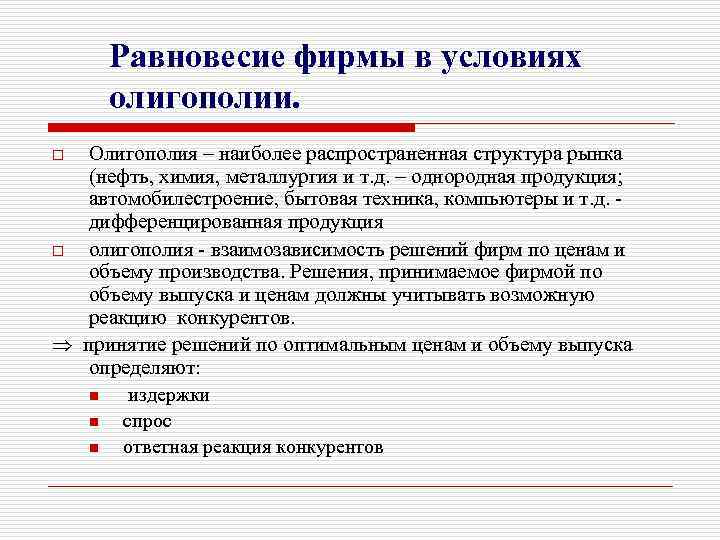 Равновесие фирмы в условиях олигополии.

□ Олигополия – наиболее распространенная структура рынка (нефть, химия, металлургия и т.д. – однородная продукция; автомобилестроение, бытовая техника, компьютеры и т.д. - дифференцированная продукция

□ олигополия - взаимозависимость решений фирм по ценам и объему производства. Решения, принимаемое фирмой по объему выпуска и ценам должны учитывать возможную реакцию конкурентов.

$\Rightarrow$ принятие решений по оптимальным ценам и объему выпуска определяют:

■ издержки

■ спрос

■ ответная реакция конкурентов